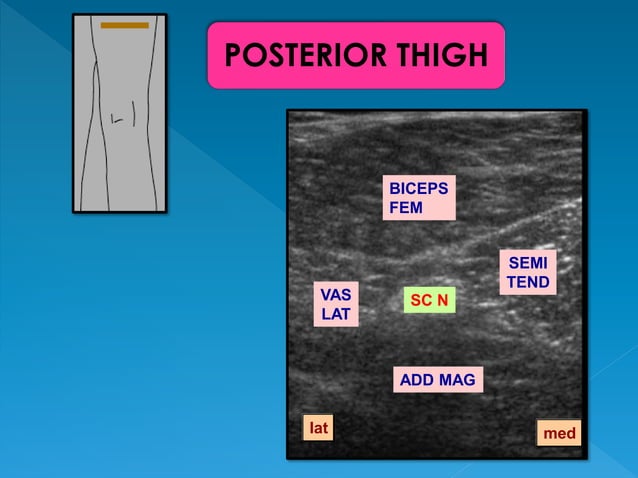 POSTERIOR THIGH

BICEPS FEM

SEMI TEND

VAS LAT

SC N

ADD MAG

lat

med